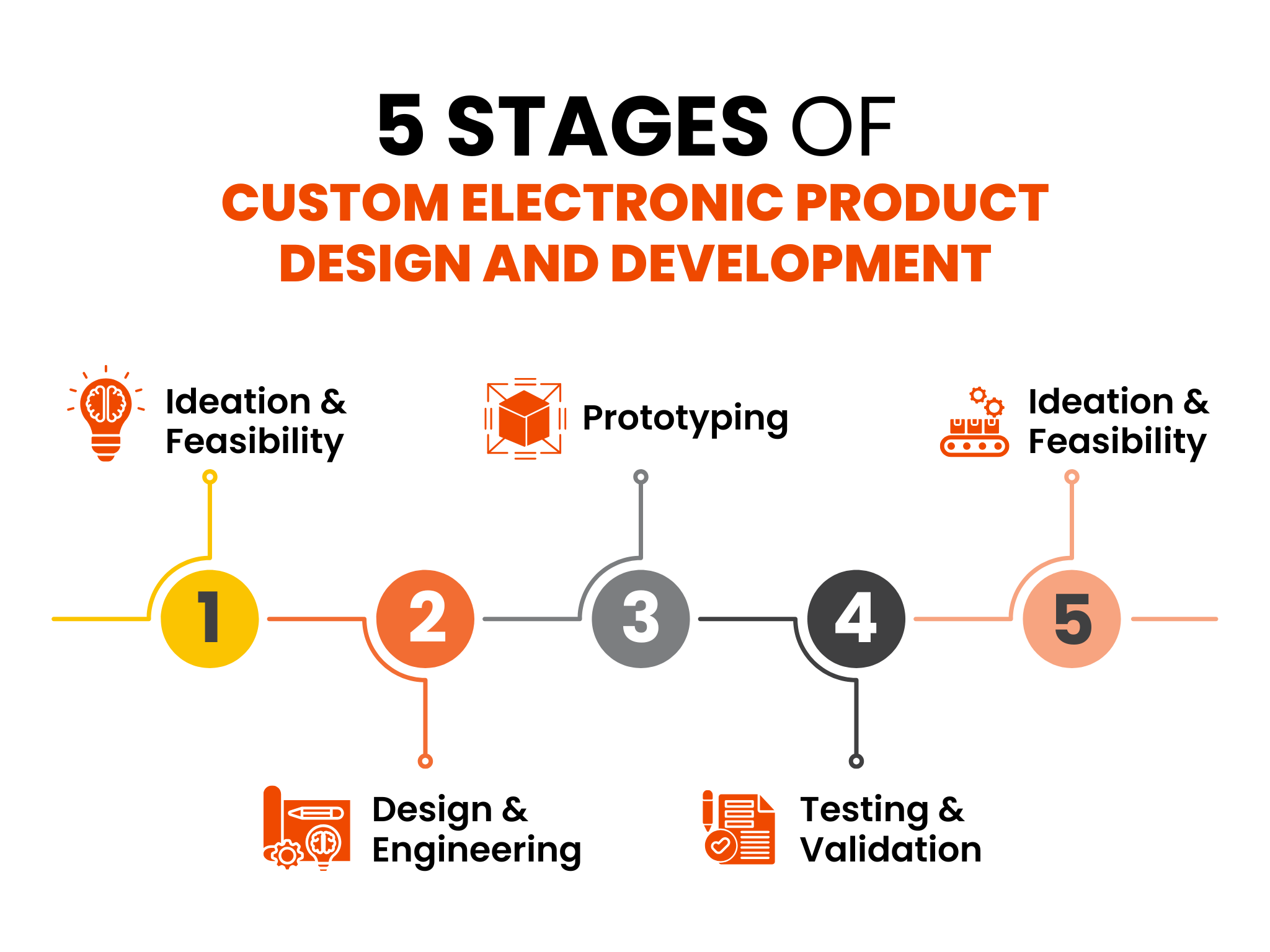 5 STAGES OF
CUSTOM ELECTRONIC PRODUCT DESIGN AND DEVELOPMENT

Ideation & Feasibility

Prototyping

Ideation & Feasibility

1

2

3

4

5

Design & Engineering

Testing & Validation